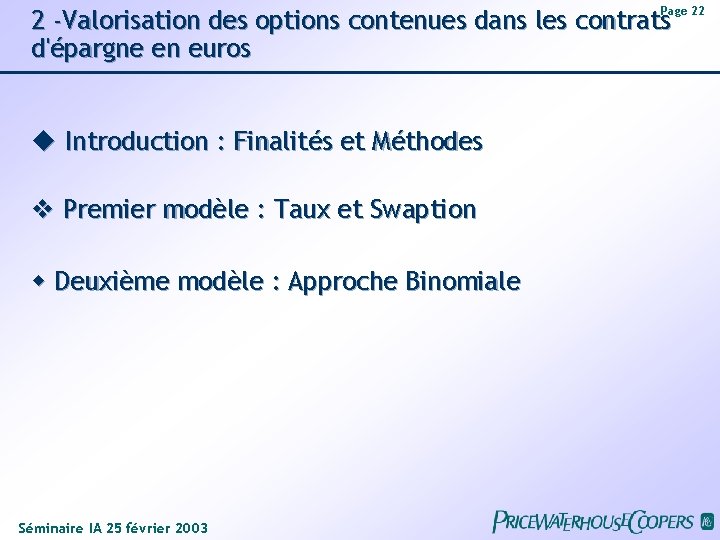 Page 22

2 -Valorisation des options contenues dans les contrats d'épargne en euros

◆ Introduction : Finalités et Méthodes

❖ Premier modèle : Taux et Swaption

◆ Deuxième modèle : Approche Binomiale

Séminaire IA 25 février 2003

PRICEWATERHOUSECOOPERS